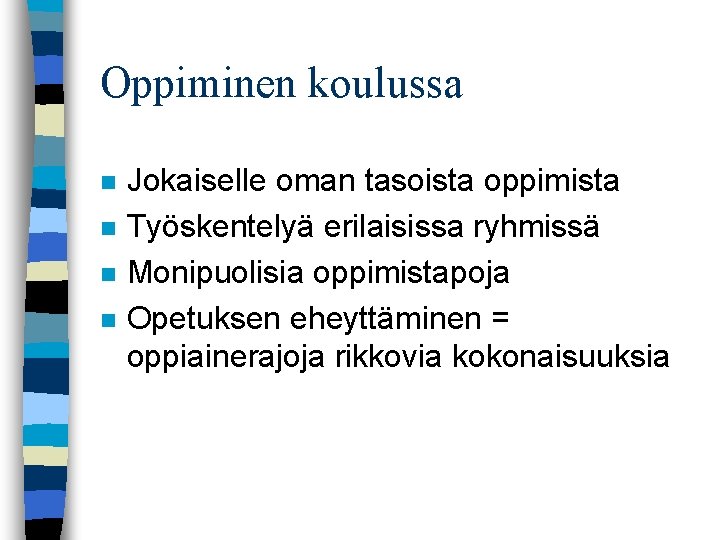 Oppiminen koulussa

- Jokaiselle oman tasoista oppimista
- Työskentelyä erilaisissa ryhmissä
- Monipuolisia oppimistapoja
- Opetuksen eheyttäminen = oppiainerajoja rikkovia kokonaisuuksia